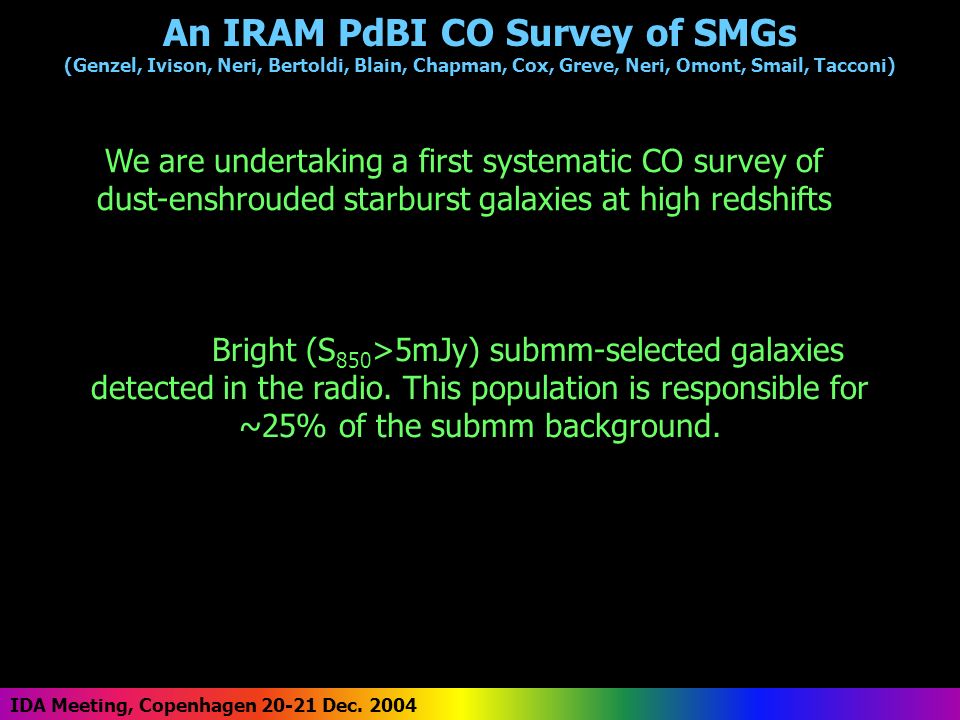 An IRAM PdBI CO Survey of SMGs
(Genzel, Ivison, Neri, Bertoldi, Blain, Chapman, Cox, Greve, Neri, Omont, Smail, Tacconi)

We are undertaking a first systematic CO survey of dust-enshrouded starburst galaxies at high redshifts

Bright ($S_{850}$>5mJy) submm-selected galaxies detected in the radio. This population is responsible for ~25% of the submm background.

IDA Meeting, Copenhagen 20-21 Dec. 2004